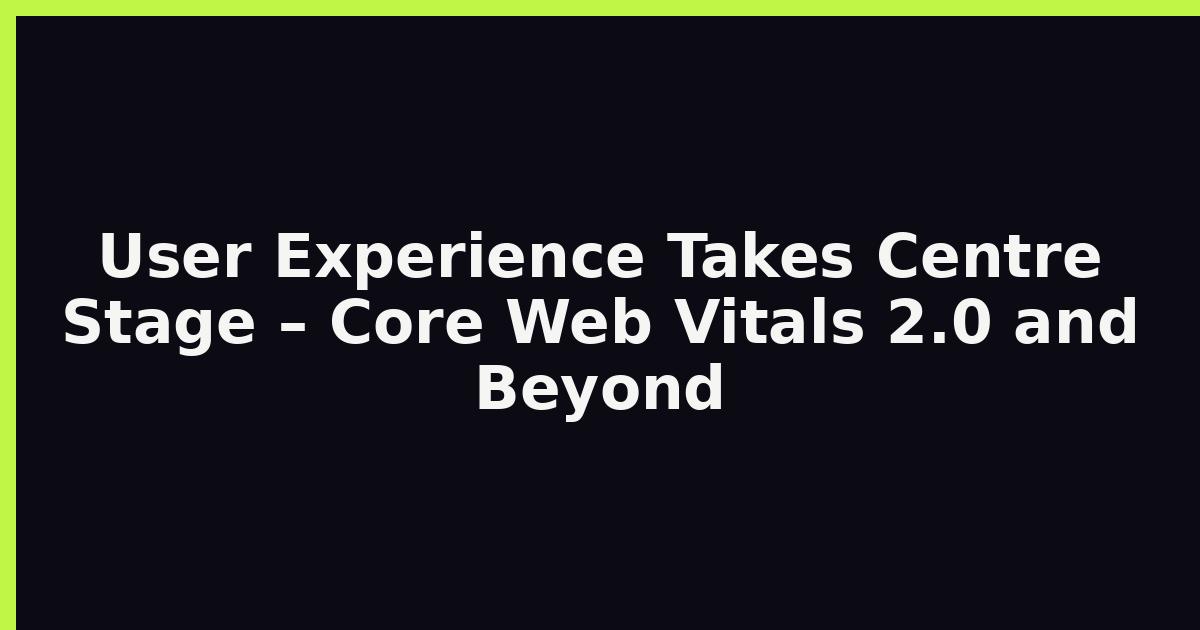 User Experience Takes Centre Stage – Core Web Vitals 2.0 and Beyond